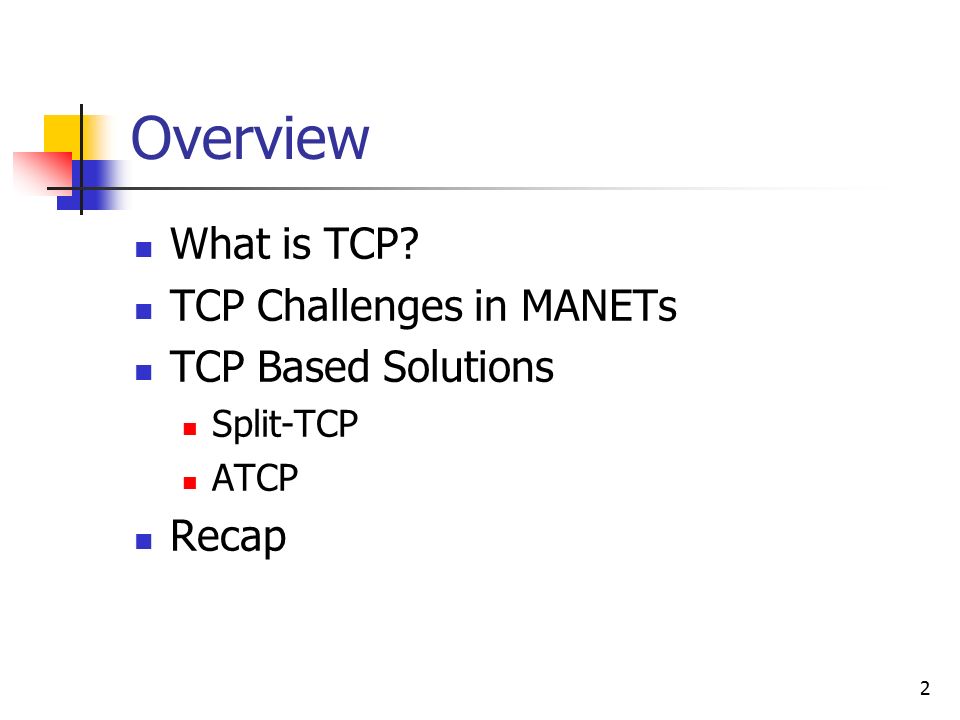 Overview

- What is TCP?
- TCP Challenges in MANETs
- TCP Based Solutions
  - Split-TCP
  - ATCP
- Recap

2